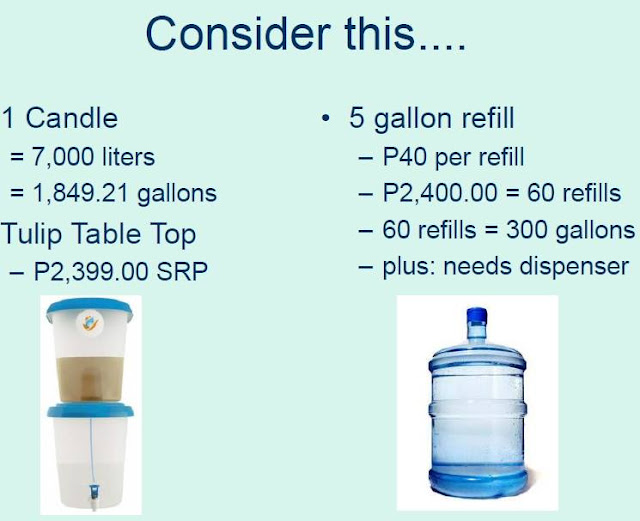 Consider this....

1 Candle
= 7,000 liters
= 1,849.21 gallons
Tulip Table Top
– P2,399.00 SRP

• 5 gallon refill
– P40 per refill
– P2,400.00 = 60 refills
– 60 refills = 300 gallons
– plus: needs dispenser